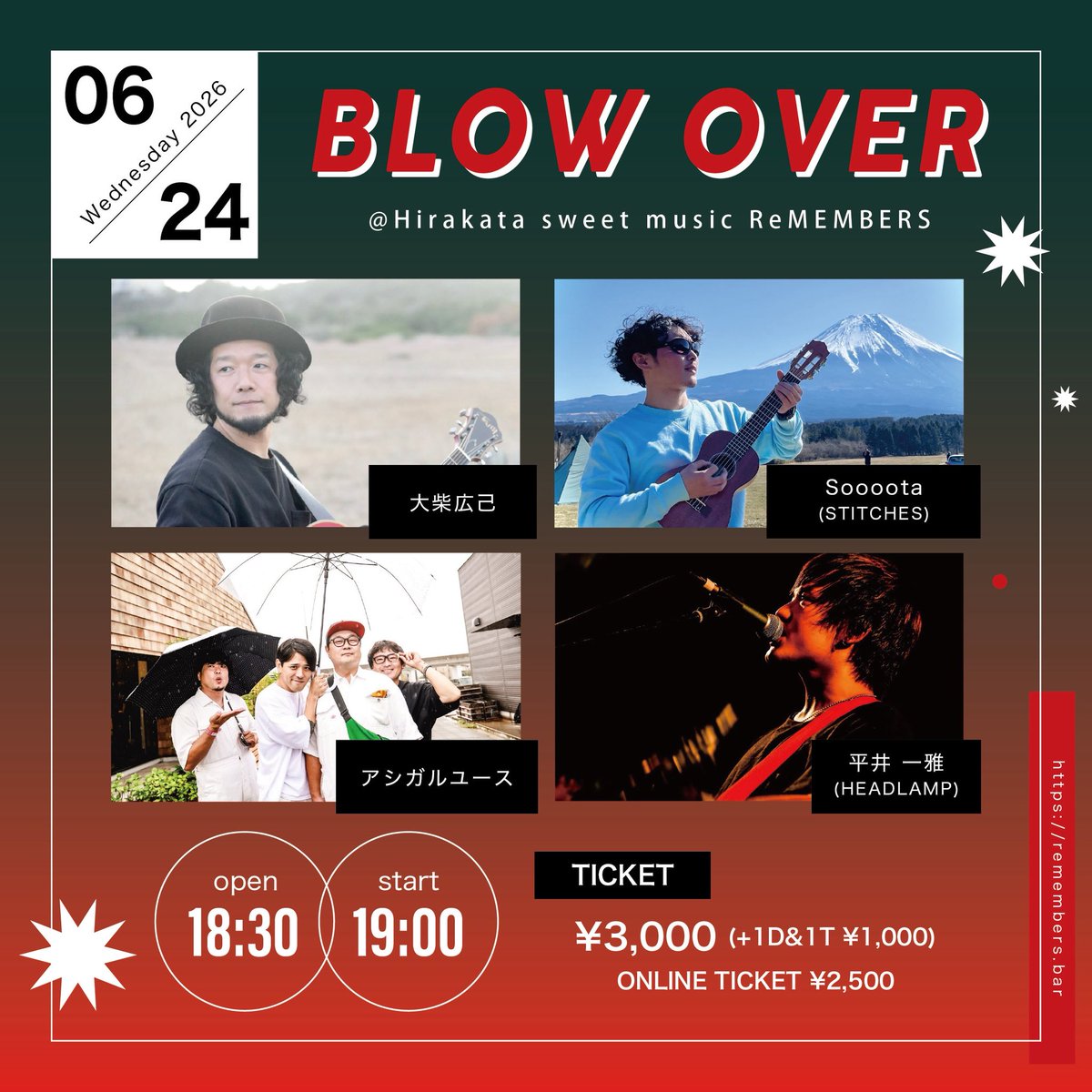 06
Wednesday 2026
24

BLOW OVER
@Hirakata sweet music ReMEMBERS

大柴広己

Soooota
(STITCHES)

アシガルユース

平井 一雅
(HEADLAMP)

open
18:30

start
19:00

TICKET
¥3,000 (+1D&1T ¥1,000)
ONLINE TICKET ¥2,500

https://remembers.bar